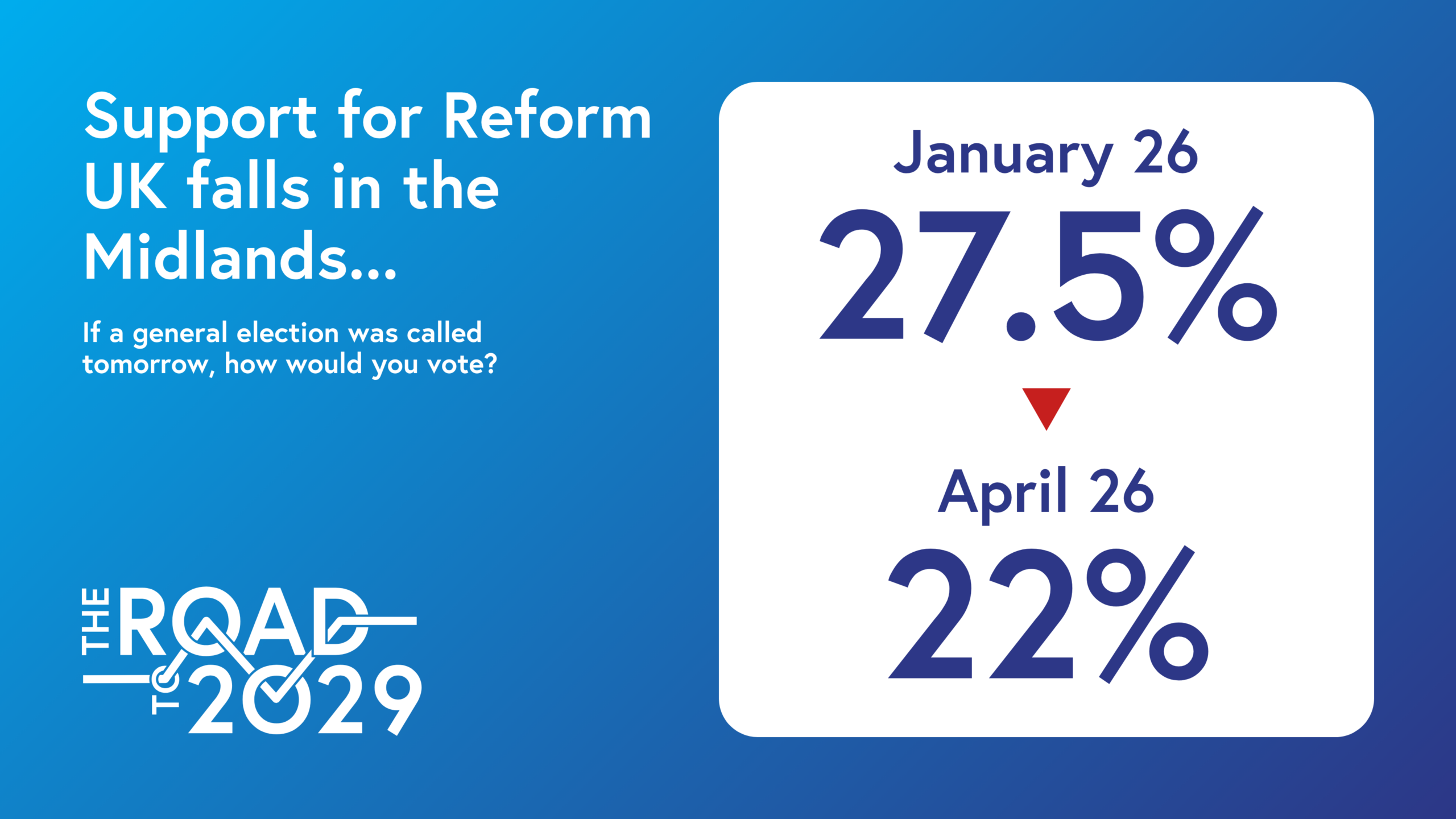 Support for Reform UK falls in the Midlands...

If a general election was called tomorrow, how would you vote?

THE ROAD TO 2029

January 26

27.5%

April 26

22%